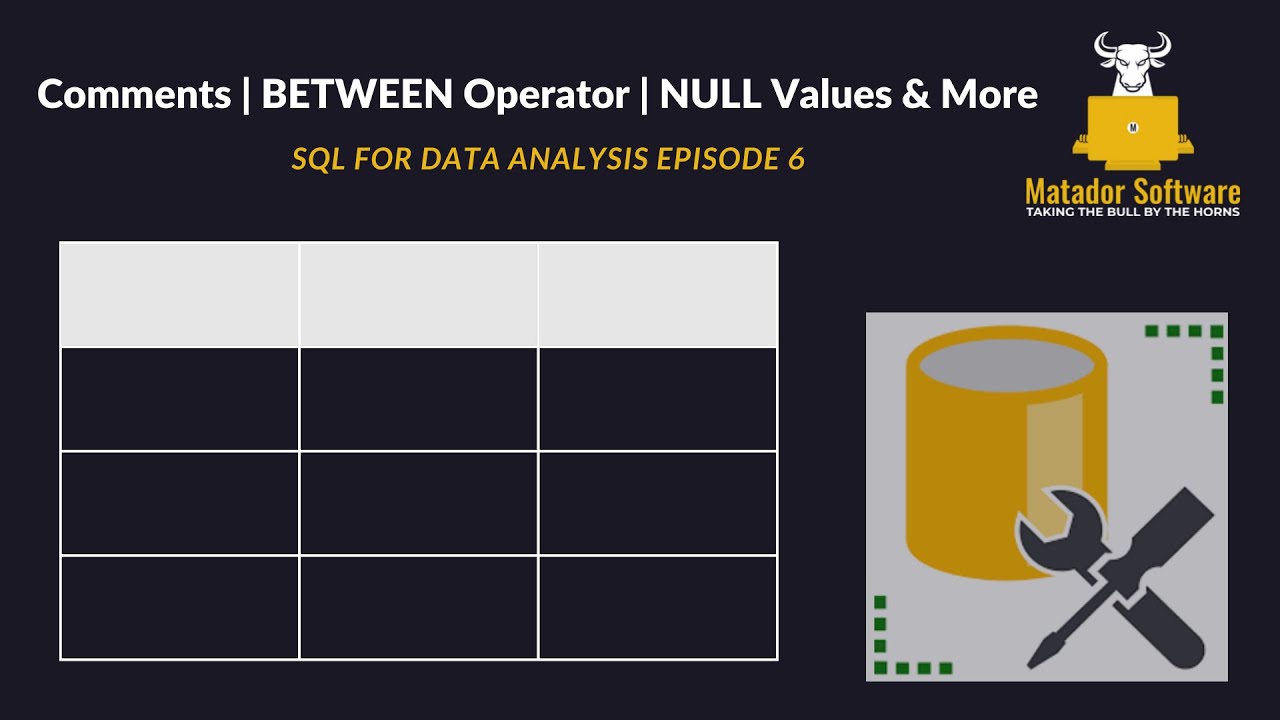 Comments | BETWEEN Operator | NULL Values & More

SQL FOR DATA ANALYSIS EPISODE 6

M

Matador Software
TAKING THE BULL BY THE HORNS